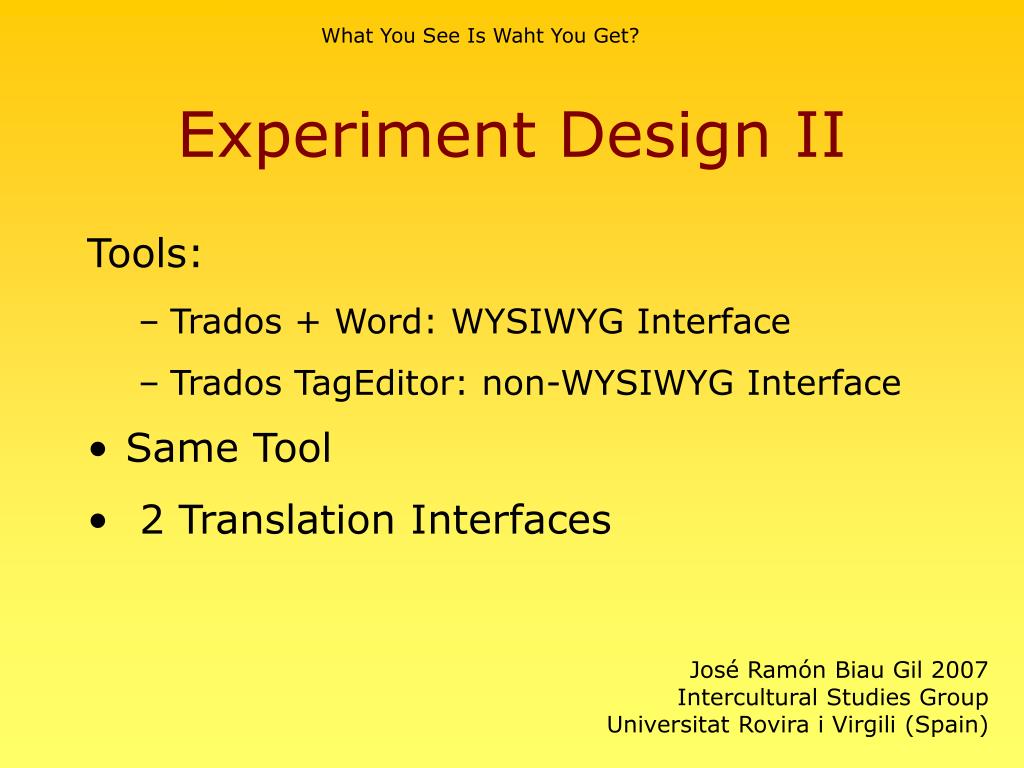 What You See Is Waht You Get?

Experiment Design II

Tools:

– Trados + Word: WYSIWYG Interface

– Trados TagEditor: non-WYSIWYG Interface

• Same Tool

• 2 Translation Interfaces

José Ramón Biau Gil 2007
Intercultural Studies Group
Universitat Rovira i Virgili (Spain)